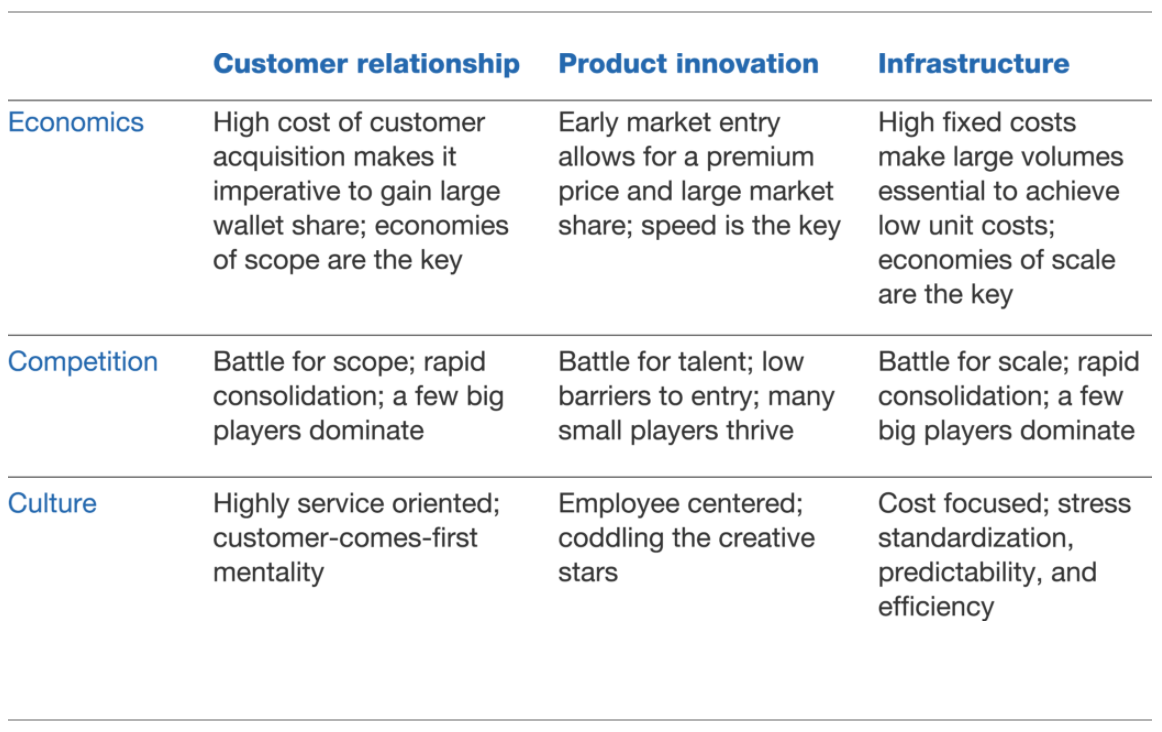 | | Customer relationship | Product innovation | Infrastructure |
|---|---|---|---|
| Economics | High cost of customer acquisition makes it imperative to gain large wallet share; economies of scope are the key | Early market entry allows for a premium price and large market share; speed is the key | High fixed costs make large volumes essential to achieve low unit costs; economies of scale are the key |
| Competition | Battle for scope; rapid consolidation; a few big players dominate | Battle for talent; low barriers to entry; many small players thrive | Battle for scale; rapid consolidation; a few big players dominate |
| Culture | Highly service oriented; customer-comes-first mentality | Employee centered; coddling the creative stars | Cost focused; stress standardization, predictability, and efficiency |